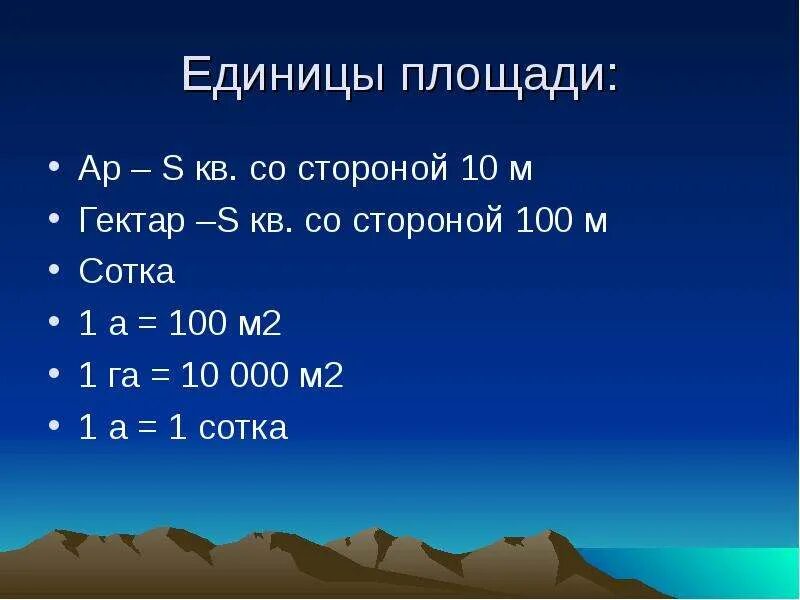 Единицы площади:

• Ар – S кв. со стороной 10 м
• Гектар –S кв. со стороной 100 м
• Сотка
• 1 а = 100 м2
• 1 га = 10 000 м2
• 1 а = 1 сотка